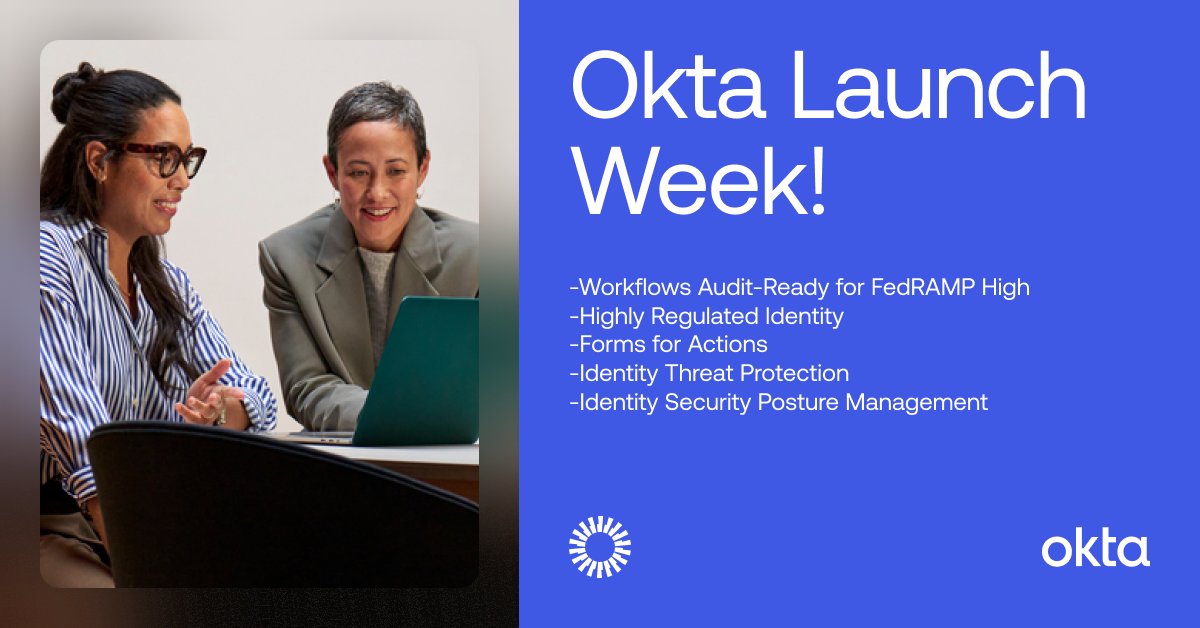 Okta Launch Week!

-Workflows Audit-Ready for FedRAMP High
-Highly Regulated Identity
-Forms for Actions
-Identity Threat Protection
-Identity Security Posture Management

okta